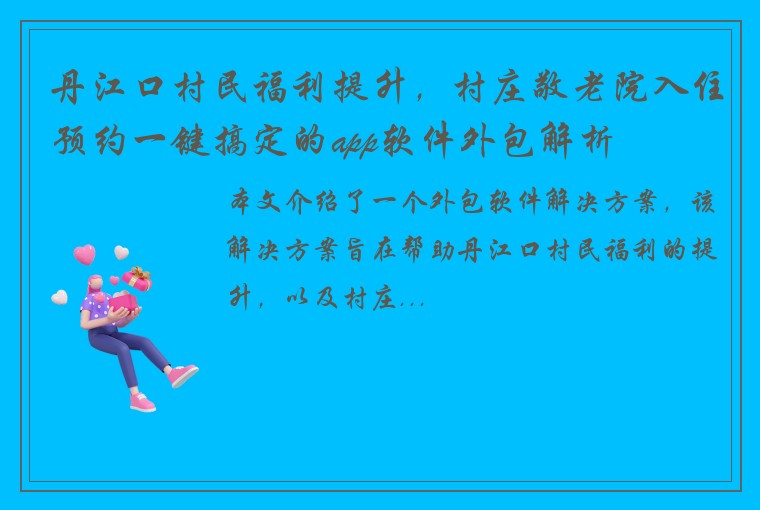 丹江口村民福利提升，村庄敬老院入住预约一键搞定的app软件外包解析

本文介绍了一个外包软件解决方案，该解决方案旨在帮助丹江口村民福利的提升，以及村庄...